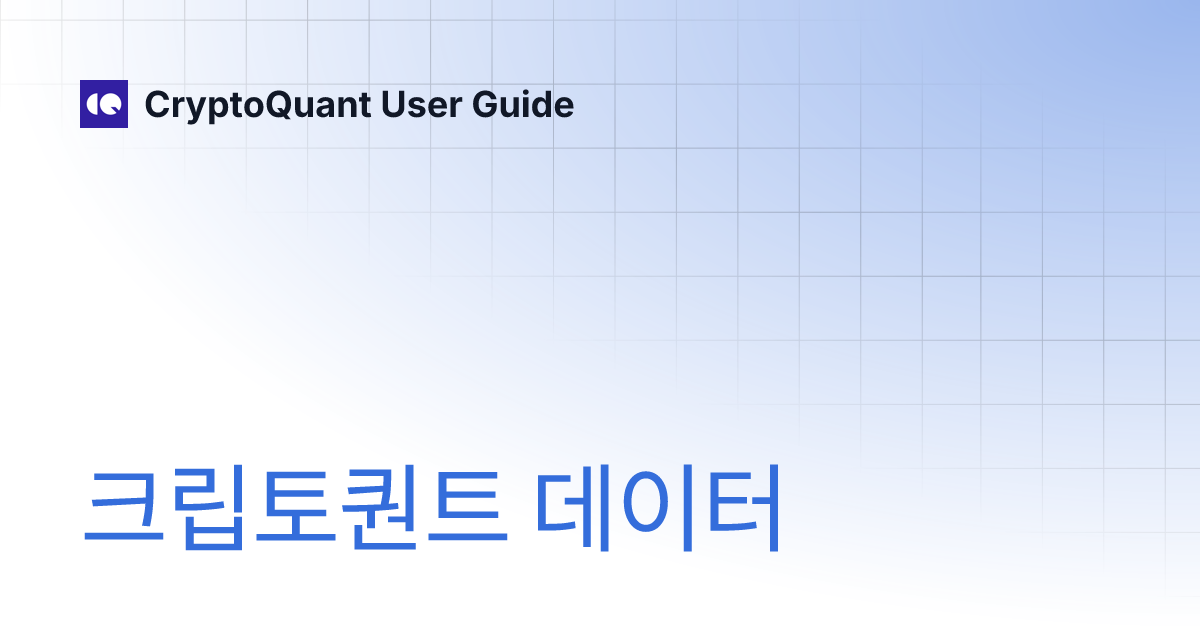 CryptoQuant User Guide

크립토퀀트 데이터